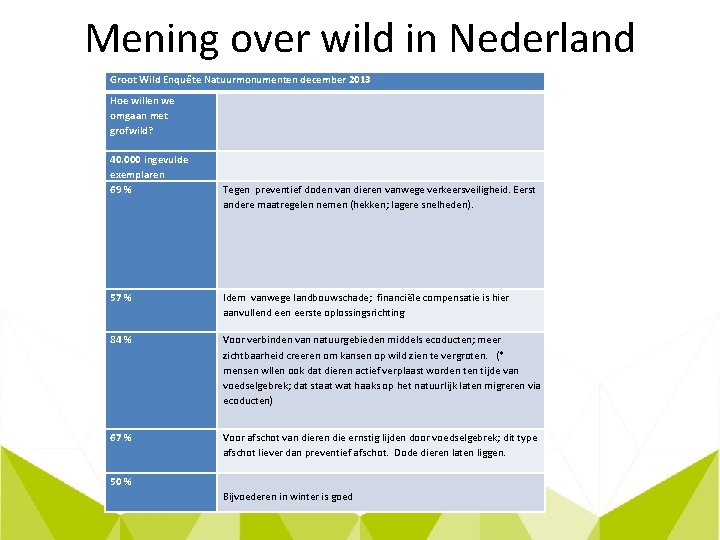 Mening over wild in Nederland

| Groot Wild Enquête Natuurmonumenten december 2013 | |
|---|---|
| Hoe willen we omgaan met grofwild? | |
| 40.000 ingevulde exemplaren | |
| 69 % | Tegen preventief doden van dieren vanwege verkeersveiligheid. Eerst andere maatregelen nemen (hekken; lagere snelheden). |
| 57 % | Idem vanwege landbouwschade; financiële compensatie is hier aanvullend een eerste oplossingsrichting |
| 84 % | Voor verbinden van natuurgebieden middels ecoducten; meer zichtbaarheid creeren om kansen op wild zien te vergroten. (* mensen wllen ook dat dieren actief verplaast worden ten tijde van voedselgebrek; dat staat wat haaks op het natuurlijk laten migreren via ecoducten) |
| 67 % | Voor afschot van dieren die ernstig lijden door voedselgebrek; dit type afschot liever dan preventief afschot. Dode dieren laten liggen. |
| 50 % | Bijvoederen in winter is goed |